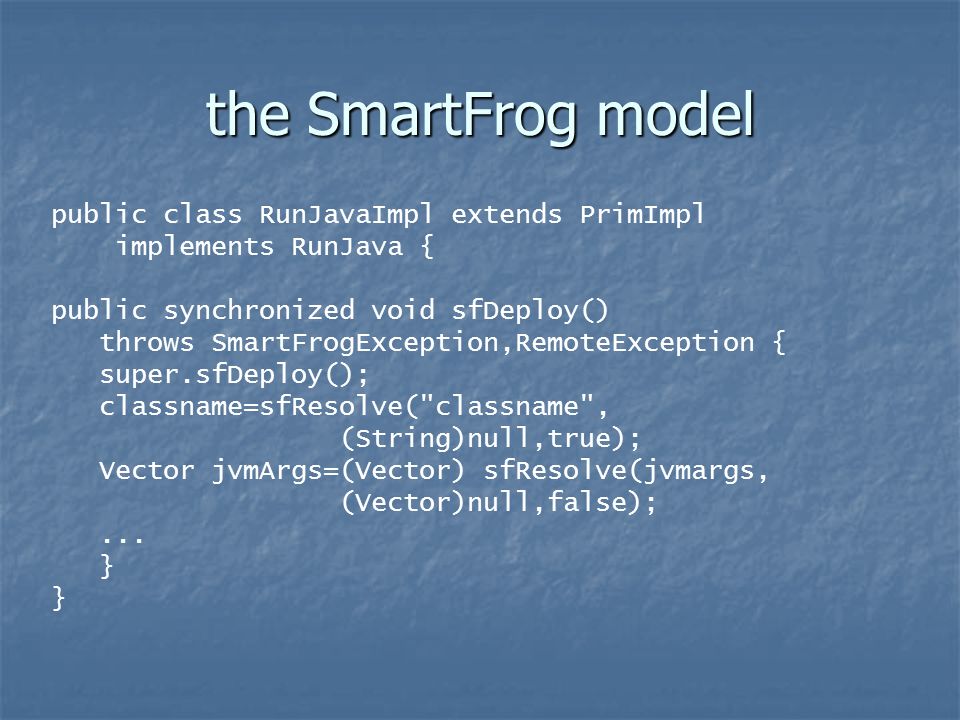 the SmartFrog model

public class RunJavaImpl extends PrimImpl
    implements RunJava {

public synchronized void sfDeploy()
   throws SmartFrogException,RemoteException {
   super.sfDeploy();
   classname=sfResolve("classname",
                  (String)null,true);
   Vector jvmArgs=(Vector) sfResolve(jvmargs,
                  (Vector)null,false);
   ...
   }
}